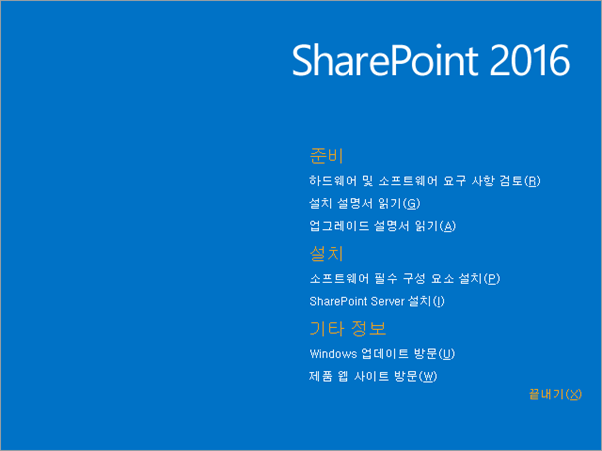 SharePoint 2016

준비

하드웨어 및 소프트웨어 요구 사항 검토(R)

설치 설명서 읽기(G)

업그레이드 설명서 읽기(A)

설치

소프트웨어 필수 구성 요소 설치(P)

SharePoint Server 설치(I)

기타 정보

Windows 업데이트 방문(U)

제품 웹 사이트 방문(W)

끝내기(X)